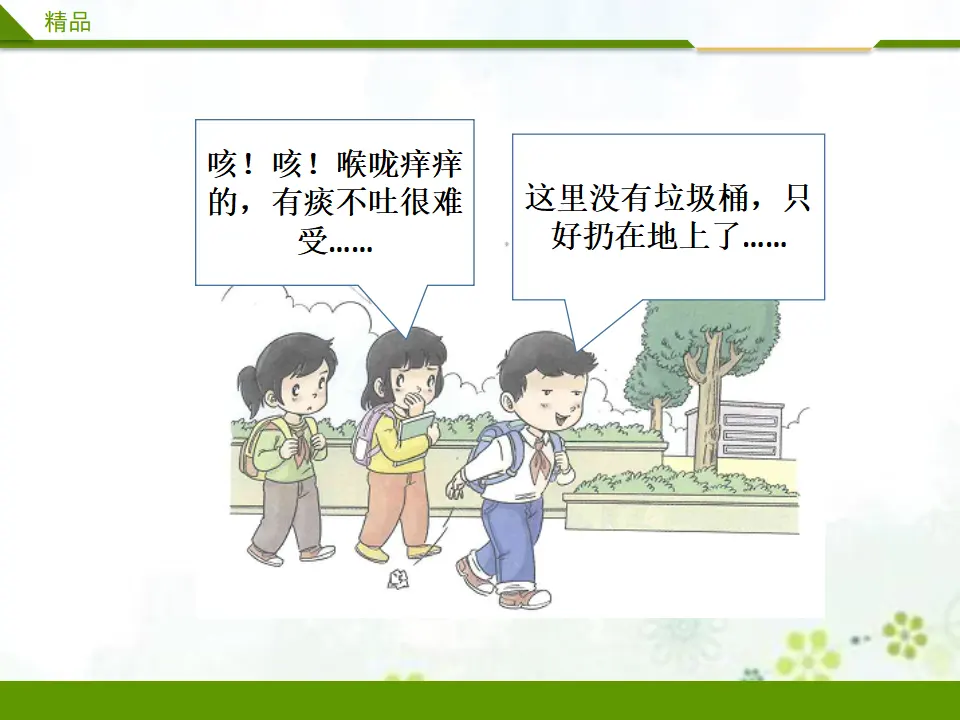 精品

咳！咳！喉咙痒痒的，有痰不吐很难受……

这里没有垃圾桶，只好扔在地上了……